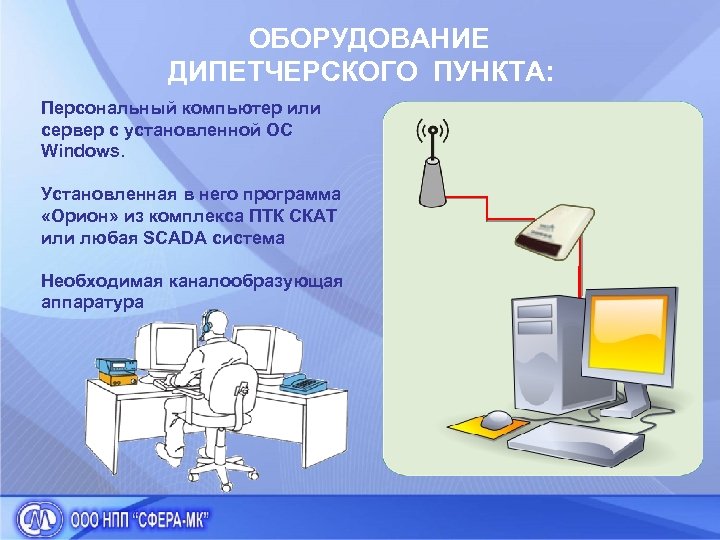 ОБОРУДОВАНИЕ ДИПЕТЧЕРСКОГО ПУНКТА:

Персональный компьютер или сервер с установленной ОС Windows.

Установленная в него программа «Орион» из комплекса ПТК СКАТ или любая SCADA система

Необходимая каналообразующая аппаратура

ООО НПП "СФЕРА-МК"